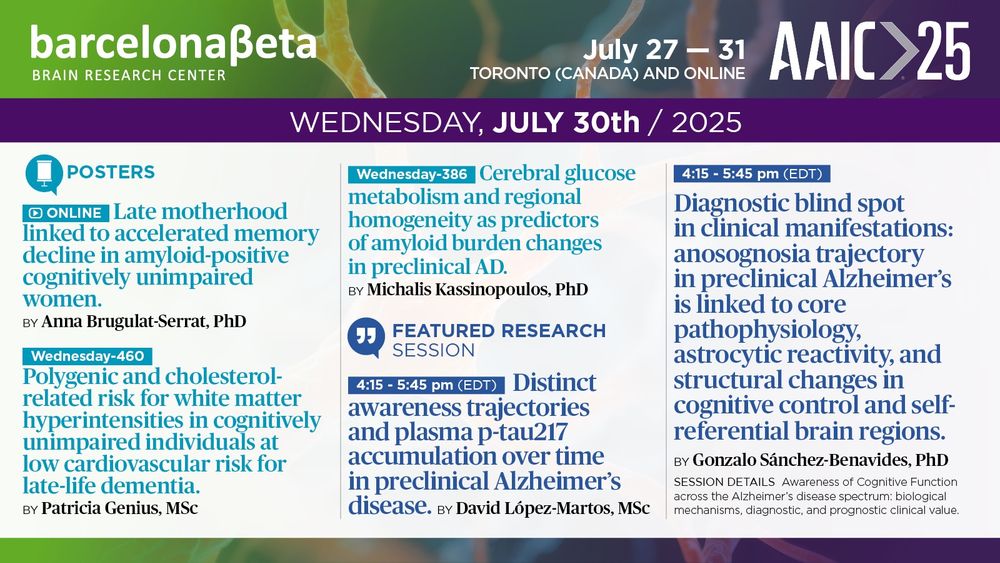 barcelonaβeta
BRAIN RESEARCH CENTER

July 27 — 31
TORONTO (CANADA) AND ONLINE

AAIC>25

WEDNESDAY, JULY 30th / 2025

POSTERS

ONLINE Late motherhood linked to accelerated memory decline in amyloid-positive cognitively unimpaired women.
BY Anna Brugulat-Serrat, PhD

Wednesday-460 Polygenic and cholesterol-related risk for white matter hyperintensities in cognitively unimpaired individuals at low cardiovascular risk for late-life dementia.
BY Patricia Genius, MSc

Wednesday-386 Cerebral glucose metabolism and regional homogeneity as predictors of amyloid burden changes in preclinical AD.
BY Michalis Kassinopoulos, PhD

FEATURED RESEARCH SESSION

4:15 - 5:45 pm (EDT) Distinct awareness trajectories and plasma p-tau217 accumulation over time in preclinical Alzheimer's disease. BY David López-Martos, MSc

4:15 - 5:45 pm (EDT)
Diagnostic blind spot in clinical manifestations: anosognosia trajectory in preclinical Alzheimer's is linked to core pathophysiology, astrocytic reactivity, and structural changes in cognitive control and self-referential brain regions.
BY Gonzalo Sánchez-Benavides, PhD
SESSION DETAILS Awareness of Cognitive Function across the Alzheimer's disease spectrum: biological mechanisms, diagnostic, and prognostic clinical value.